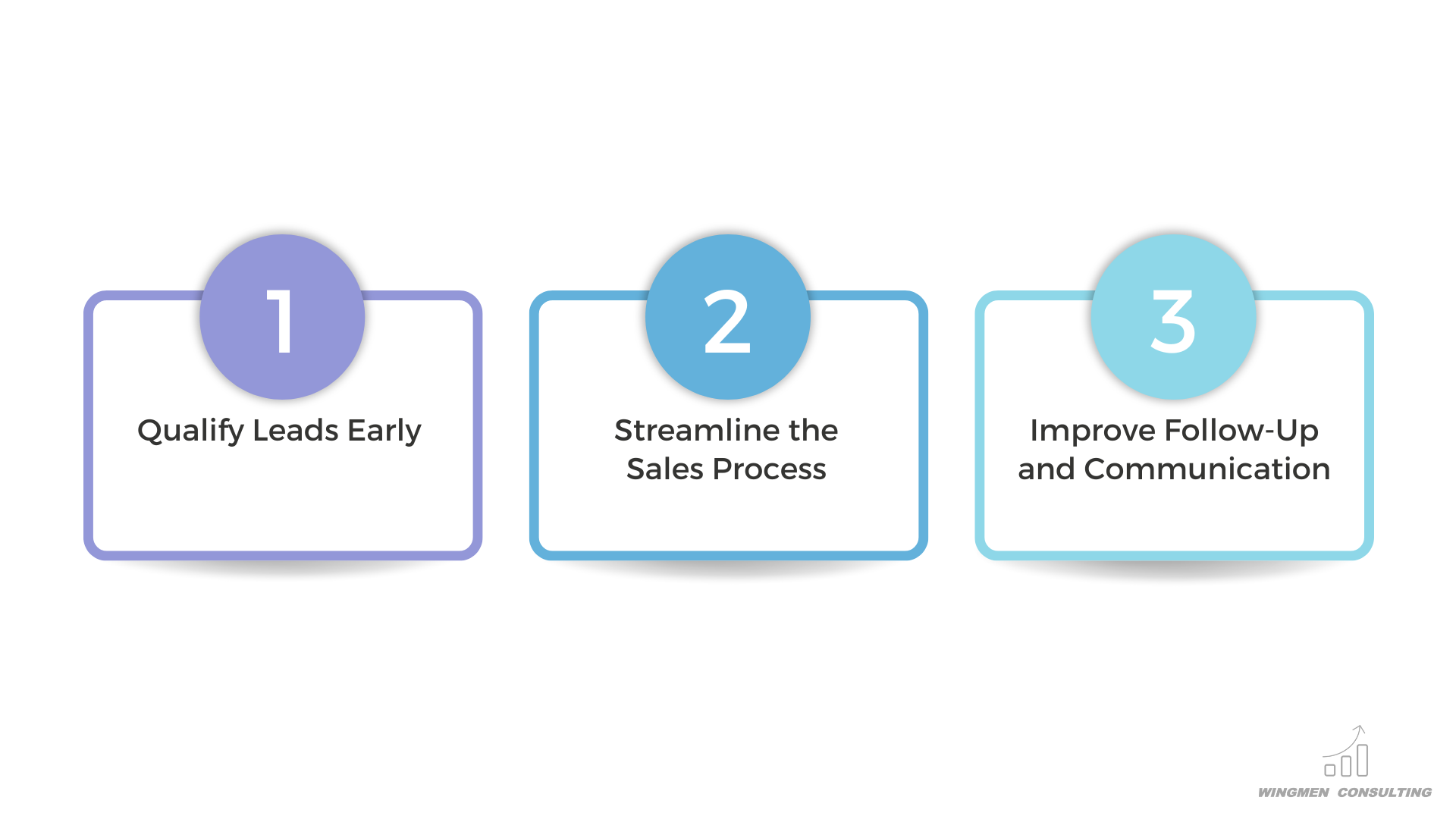 1

Qualify Leads Early

2

Streamline the Sales Process

3

Improve Follow-Up and Communication

WINGMEN CONSULTING